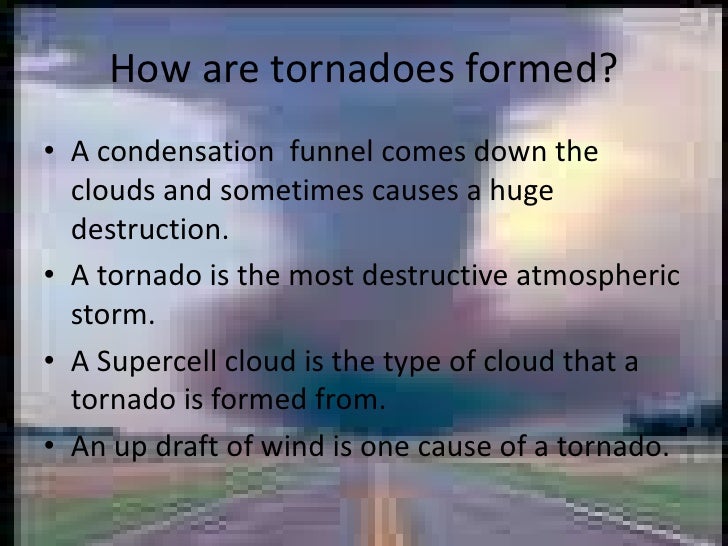 How are tornadoes formed?

• A condensation  funnel comes down the clouds and sometimes causes a huge destruction.

• A tornado is the most destructive atmospheric storm.

• A Supercell cloud is the type of cloud that a tornado is formed from.

• An up draft of wind is one cause of a tornado.